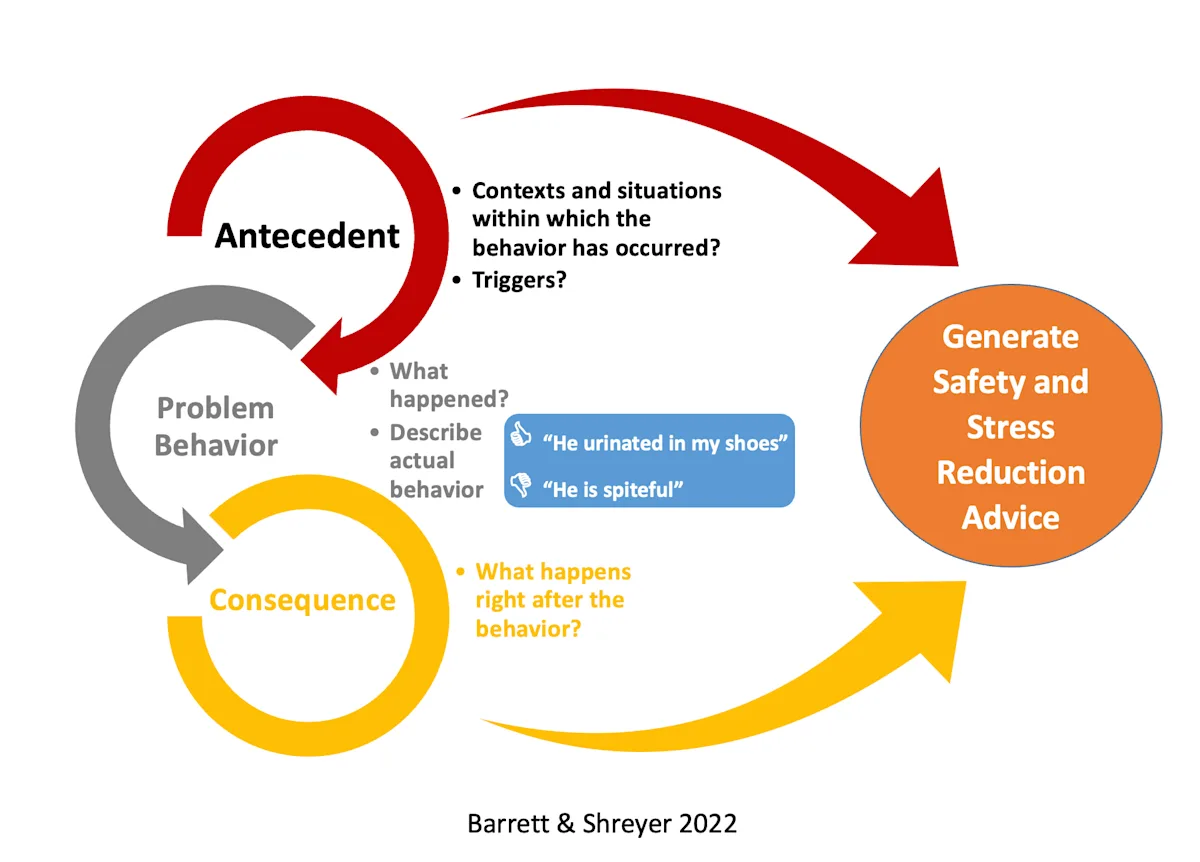 Antecedent

• Contexts and situations within which the behavior has occurred?
• Triggers?

Problem Behavior

• What happened?
• Describe actual behavior

"He urinated in my shoes"
"He is spiteful"

Consequence

• What happens right after the behavior?

Generate Safety and Stress Reduction Advice

Barrett & Shreyer 2022